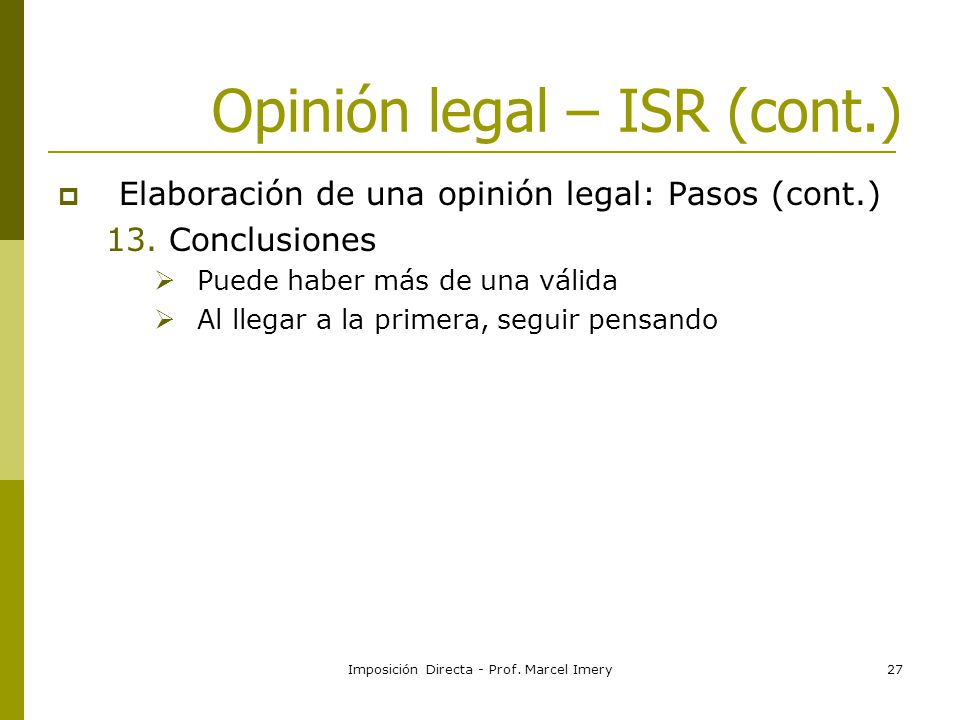 Opinión legal – ISR (cont.)

Elaboración de una opinión legal: Pasos (cont.)

13. Conclusiones

Puede haber más de una válida

Al llegar a la primera, seguir pensando

Imposición Directa - Prof. Marcel Imery

27